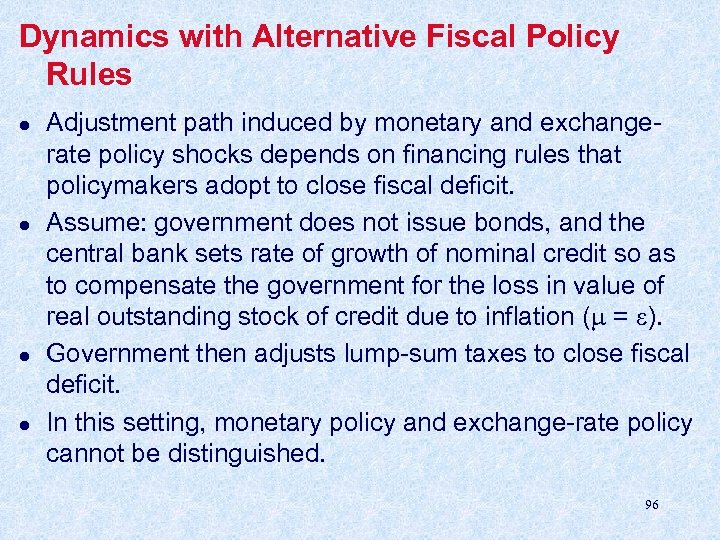 Dynamics with Alternative Fiscal Policy Rules

- Adjustment path induced by monetary and exchange-rate policy shocks depends on financing rules that policymakers adopt to close fiscal deficit.
- Assume: government does not issue bonds, and the central bank sets rate of growth of nominal credit so as to compensate the government for the loss in value of real outstanding stock of credit due to inflation ($\mu = \varepsilon$).
- Government then adjusts lump-sum taxes to close fiscal deficit.
- In this setting, monetary policy and exchange-rate policy cannot be distinguished.

96